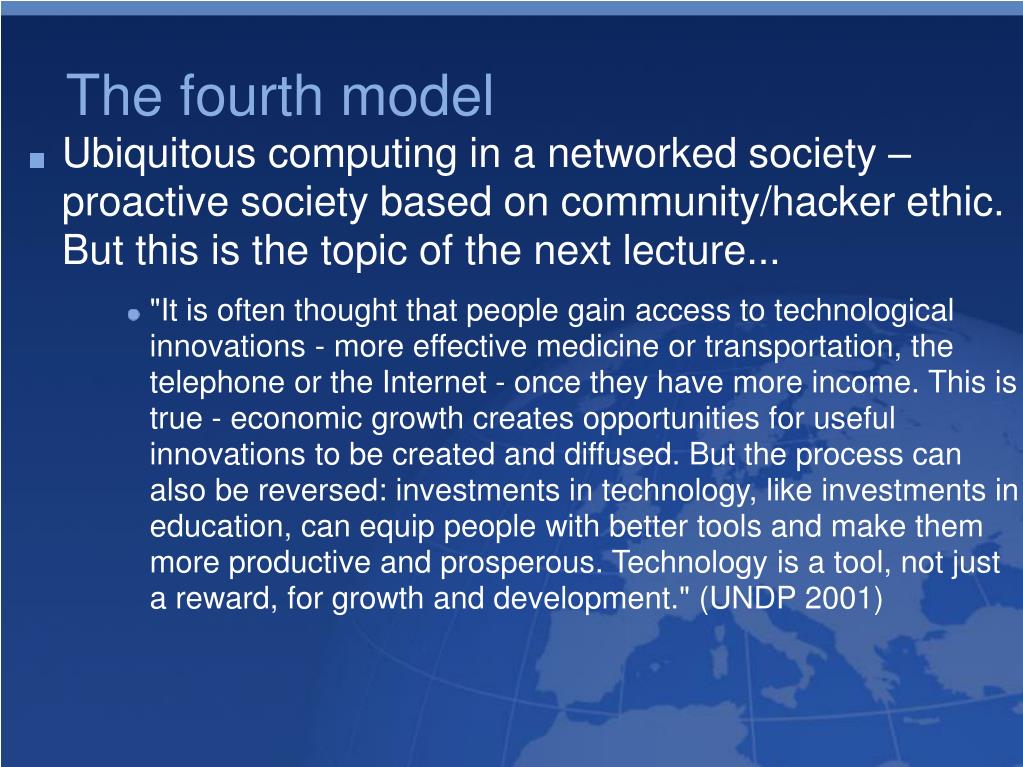 The fourth model

Ubiquitous computing in a networked society – proactive society based on community/hacker ethic. But this is the topic of the next lecture...

"It is often thought that people gain access to technological innovations - more effective medicine or transportation, the telephone or the Internet - once they have more income. This is true - economic growth creates opportunities for useful innovations to be created and diffused. But the process can also be reversed: investments in technology, like investments in education, can equip people with better tools and make them more productive and prosperous. Technology is a tool, not just a reward, for growth and development." (UNDP 2001)